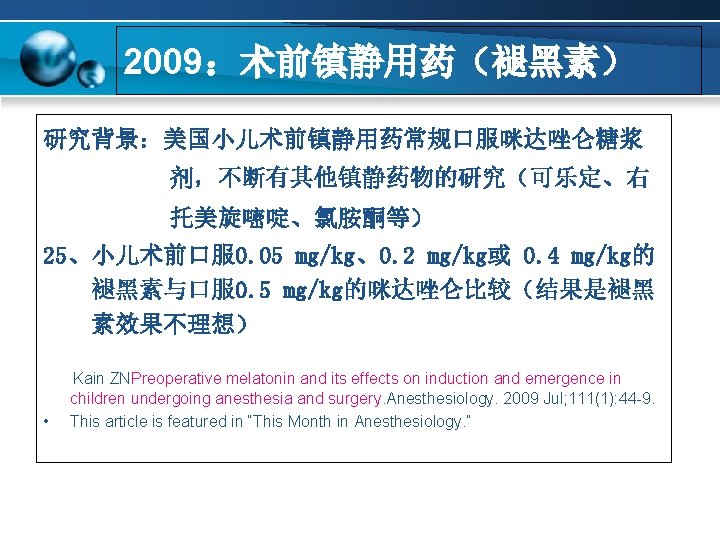 2009：术前镇静用药（褪黑素）

研究背景：美国小儿术前镇静用药常规口服咪达唑仑糖浆剂，不断有其他镇静药物的研究（可乐定、右托美旋嘧啶、氯胺酮等）

25、小儿术前口服0.05 mg/kg、0.2 mg/kg或 0.4 mg/kg的褪黑素与口服0.5 mg/kg的咪达唑仑比较（结果是褪黑素效果不理想）

Kain ZNPreoperative melatonin and its effects on induction and emergence in children undergoing anesthesia and surgery.Anesthesiology. 2009 Jul;111(1):44-9.

• This article is featured in "This Month in Anesthesiology."